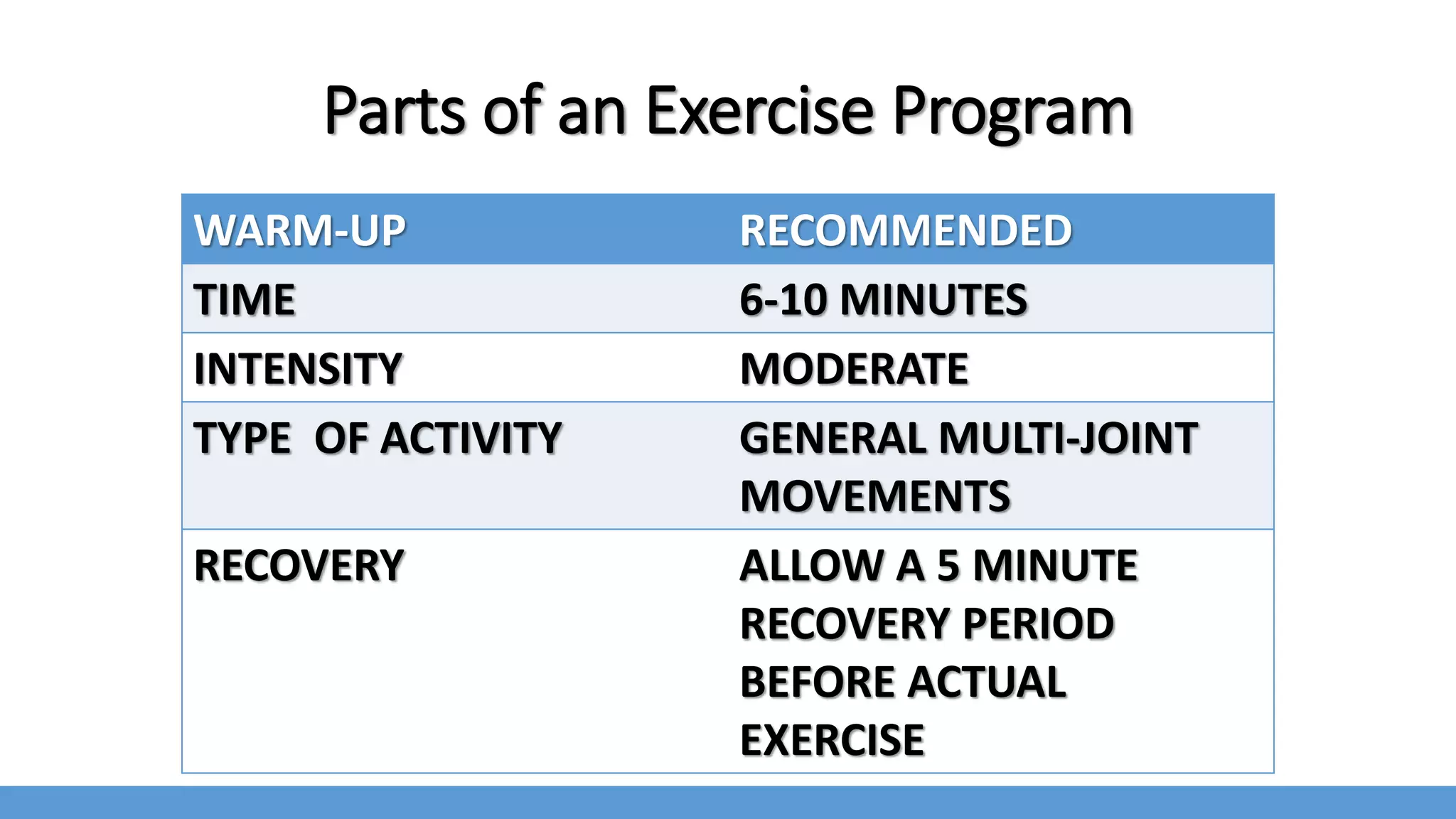 Parts of an Exercise Program

| WARM-UP | RECOMMENDED |
|---|---|
| TIME | 6-10 MINUTES |
| INTENSITY | MODERATE |
| TYPE  OF ACTIVITY | GENERAL MULTI-JOINT MOVEMENTS |
| RECOVERY | ALLOW A 5 MINUTE RECOVERY PERIOD BEFORE ACTUAL EXERCISE |